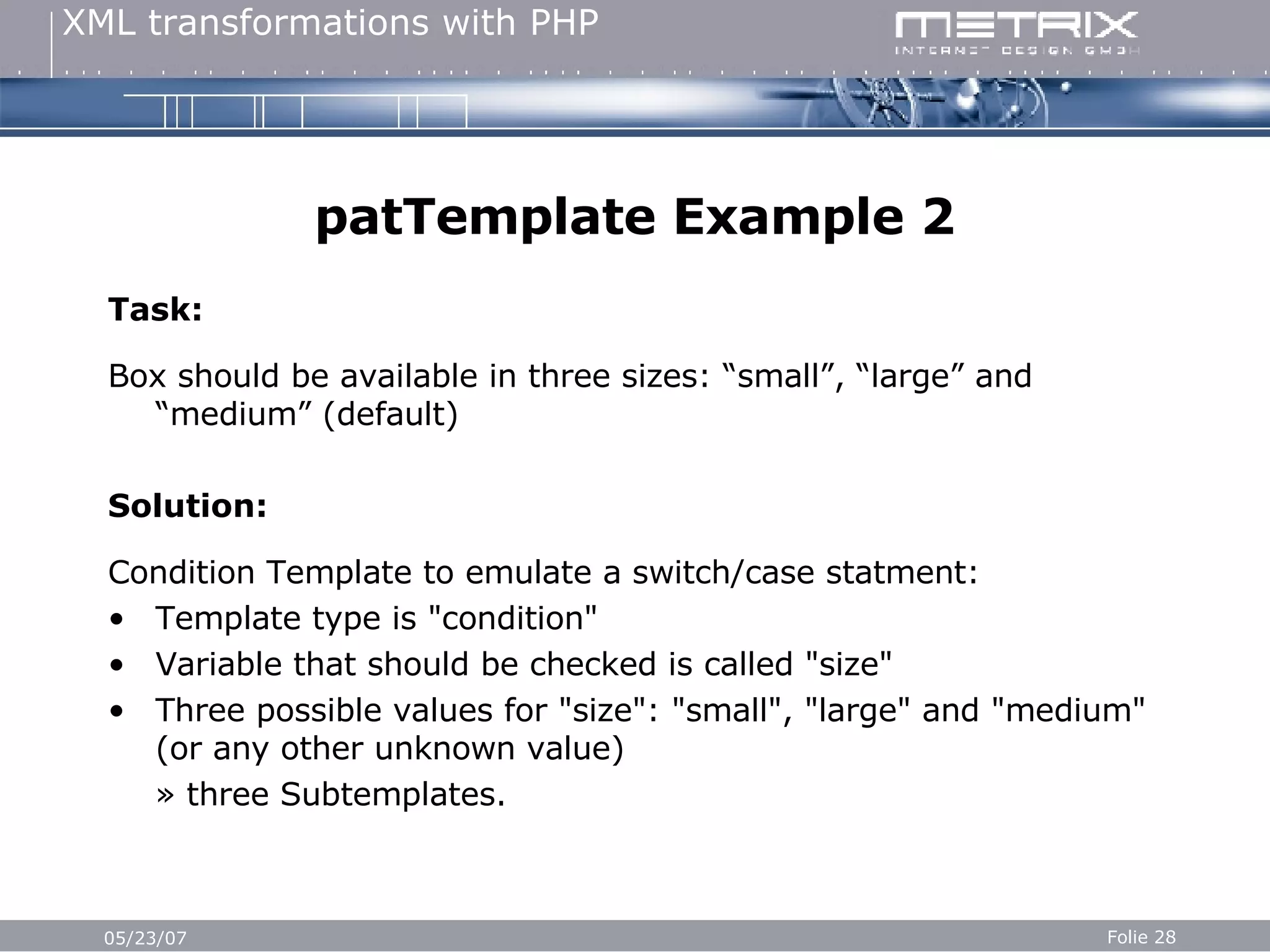 XML transformations with PHP

METRIX
INTERNET DESIGN GMBH

patTemplate Example 2

Task:

Box should be available in three sizes: “small”, “large” and “medium” (default)

Solution:

Condition Template to emulate a switch/case statment:
• Template type is "condition"
• Variable that should be checked is called "size"
• Three possible values for "size": "small", "large" and "medium" (or any other unknown value)
» three Subtemplates.

05/23/07

Folie 28